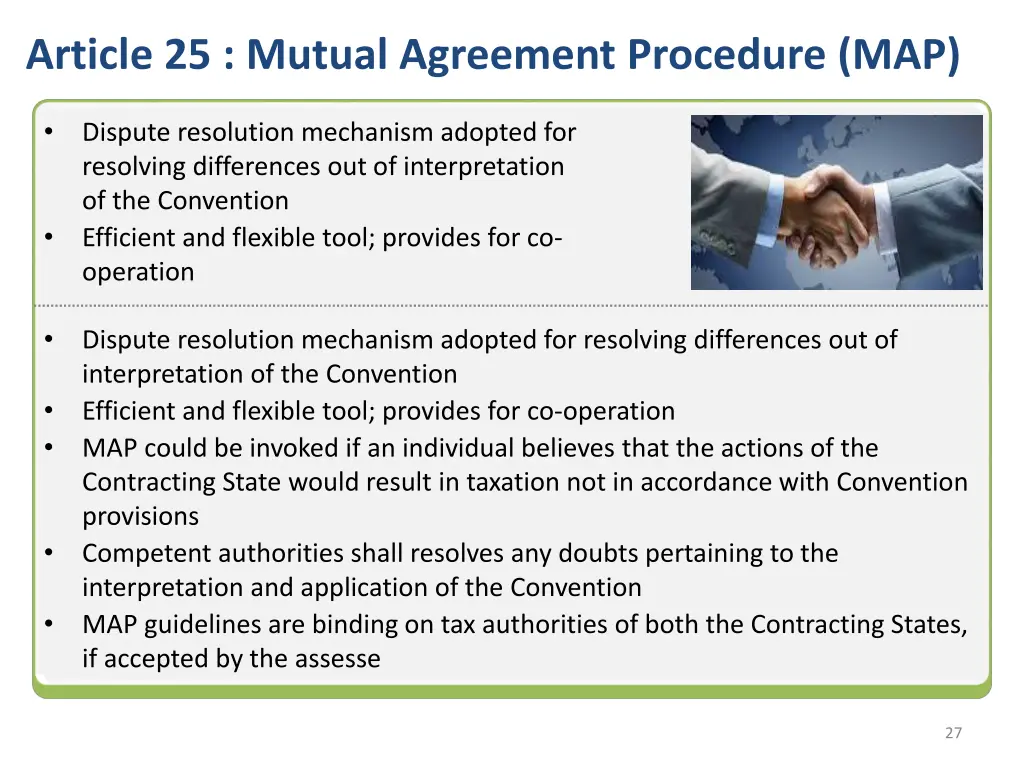 Article 25 : Mutual Agreement Procedure (MAP)

• Dispute resolution mechanism adopted for resolving differences out of interpretation of the Convention
• Efficient and flexible tool; provides for co-operation

• Dispute resolution mechanism adopted for resolving differences out of interpretation of the Convention
• Efficient and flexible tool; provides for co-operation
• MAP could be invoked if an individual believes that the actions of the Contracting State would result in taxation not in accordance with Convention provisions
• Competent authorities shall resolves any doubts pertaining to the interpretation and application of the Convention
• MAP guidelines are binding on tax authorities of both the Contracting States, if accepted by the assesse

27